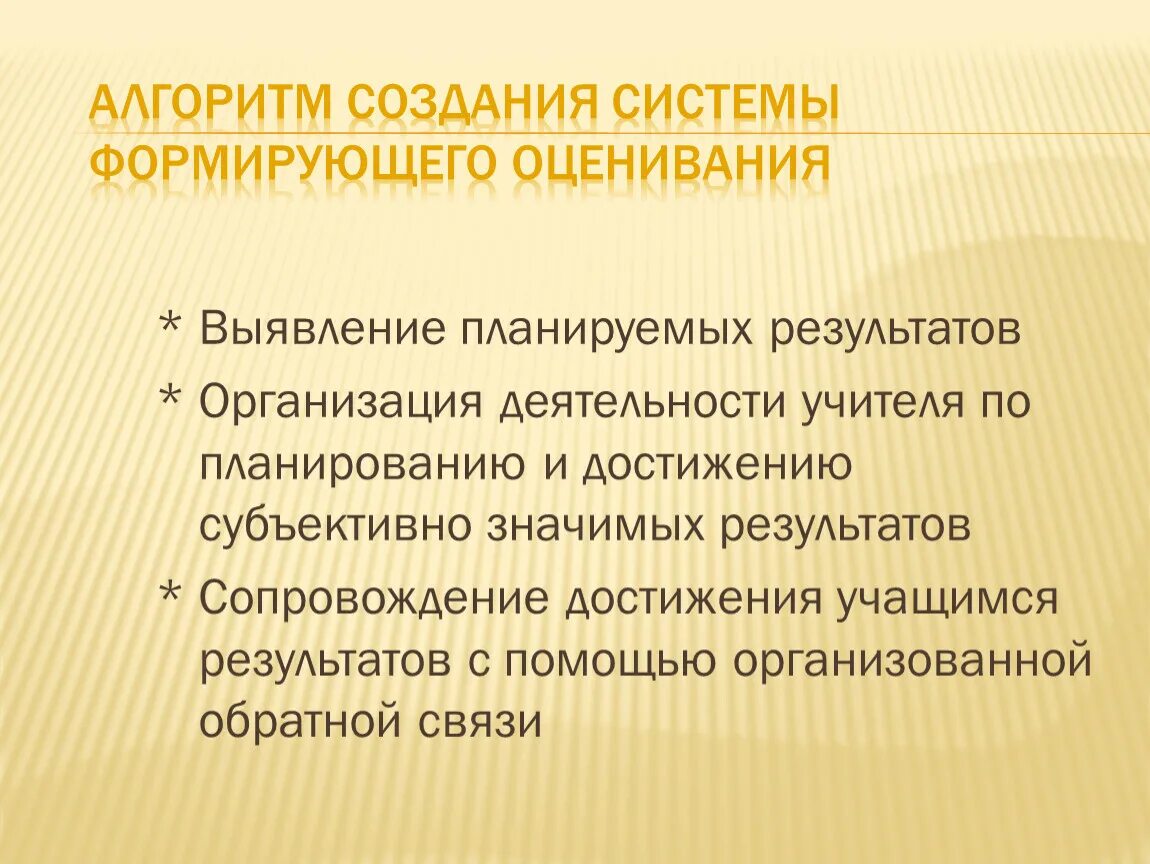 АЛГОРИТМ СОЗДАНИЯ СИСТЕМЫ ФОРМИРУЮЩЕГО ОЦЕНИВАНИЯ

* Выявление планируемых результатов
* Организация деятельности учителя по планированию и достижению субъективно значимых результатов
* Сопровождение достижения учащимся результатов с помощью организованной обратной связи